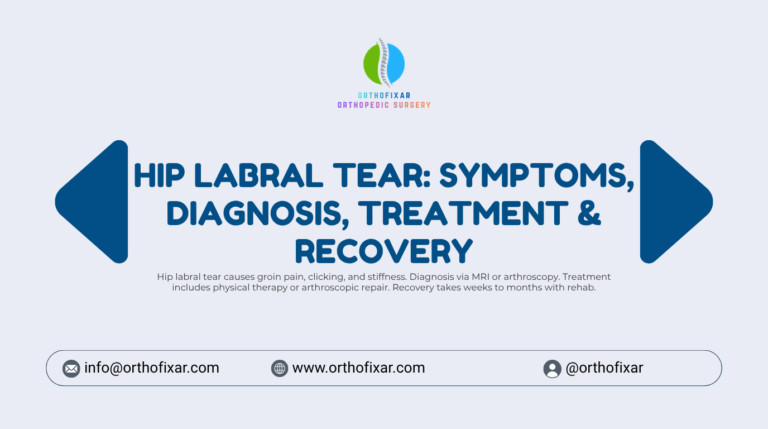 ORTHOFIXAR
ORTHOPEDIC SURGERY

HIP LABRAL TEAR: SYMPTOMS, DIAGNOSIS, TREATMENT & RECOVERY

Hip labral tear causes groin pain, clicking, and stiffness. Diagnosis via MRI or arthroscopy. Treatment includes physical therapy or arthroscopic repair. Recovery takes weeks to months with rehab.

info@orthofixar.com
www.orthofixar.com
@orthofixar